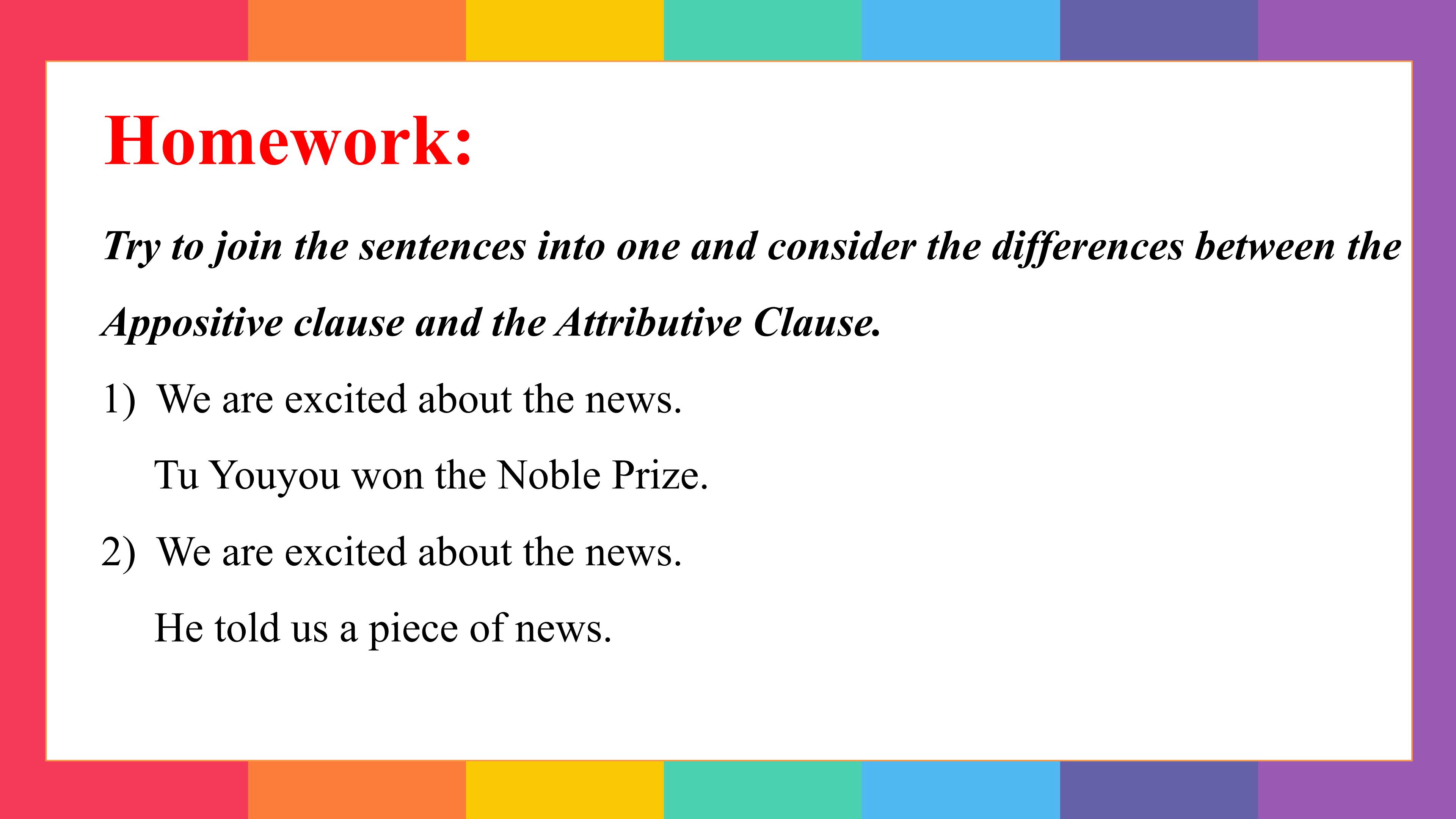 Homework:

Try to join the sentences into one and consider the differences between the Appositive clause and the Attributive Clause.

1) We are excited about the news.

Tu Youyou won the Noble Prize.

2) We are excited about the news.

He told us a piece of news.